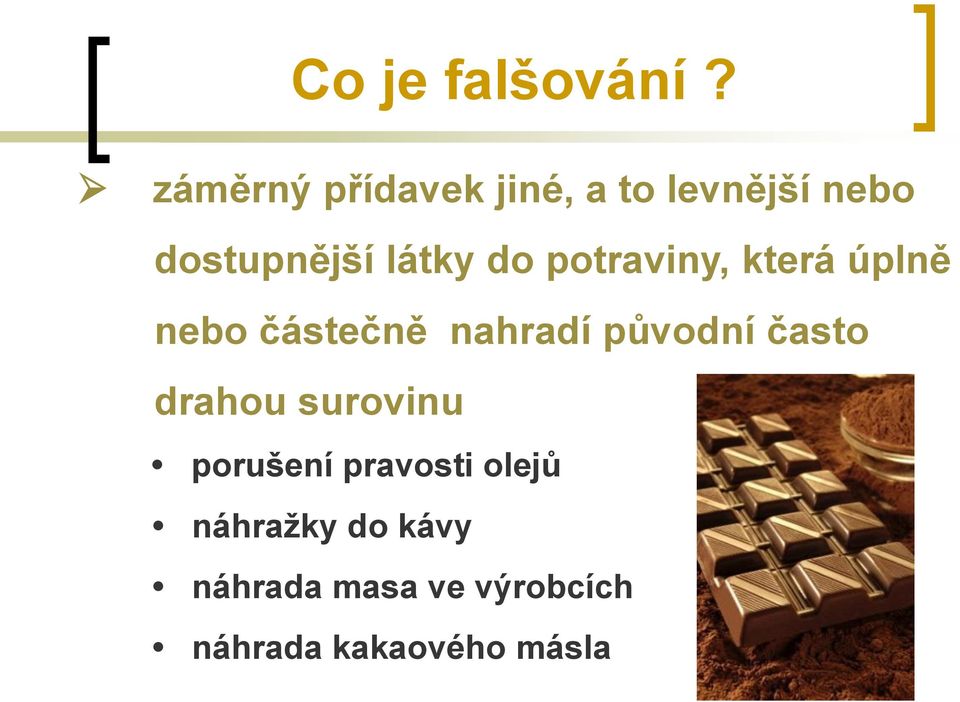 Co je falšování ?

➢ záměrný přídavek jiné, a to levnější nebo dostupnější látky do potraviny, která úplně nebo částečně nahradí původní často drahou surovinu

• porušení pravosti olejů
• náhražky do kávy
• náhrada masa ve výrobcích
• náhrada kakaového másla